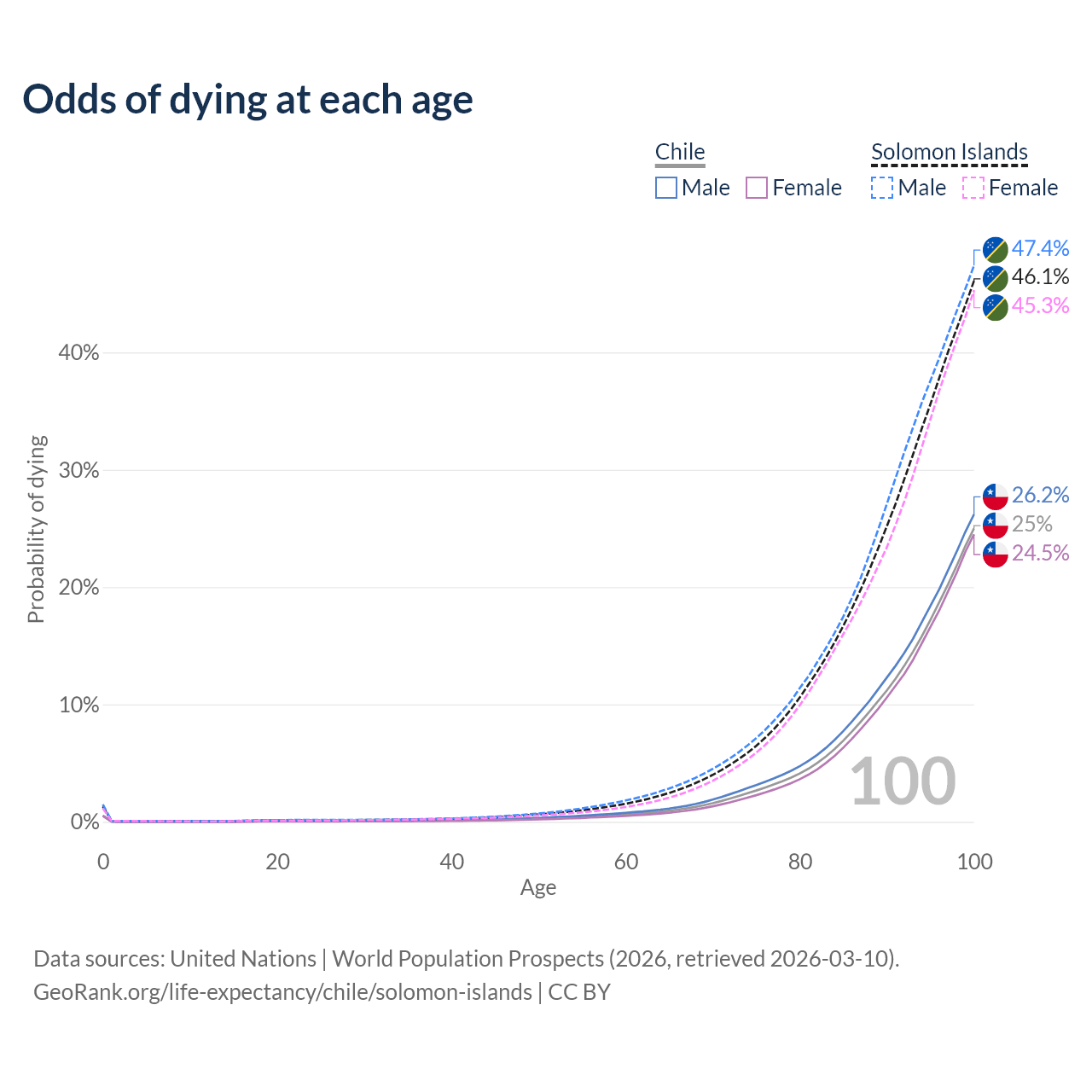 Odds of dying at each age

Chile
Male Female

Solomon Islands
Male Female

47.4%
46.1%
45.3%

26.2%
25%
24.5%

Probability of dying

40%
30%
20%
10%
0%

100

0 20 40 60 80 100
Age

Data sources: United Nations | World Population Prospects (2026, retrieved 2026-03-10).
GeoRank.org/life-expectancy/chile/solomon-islands | CC BY